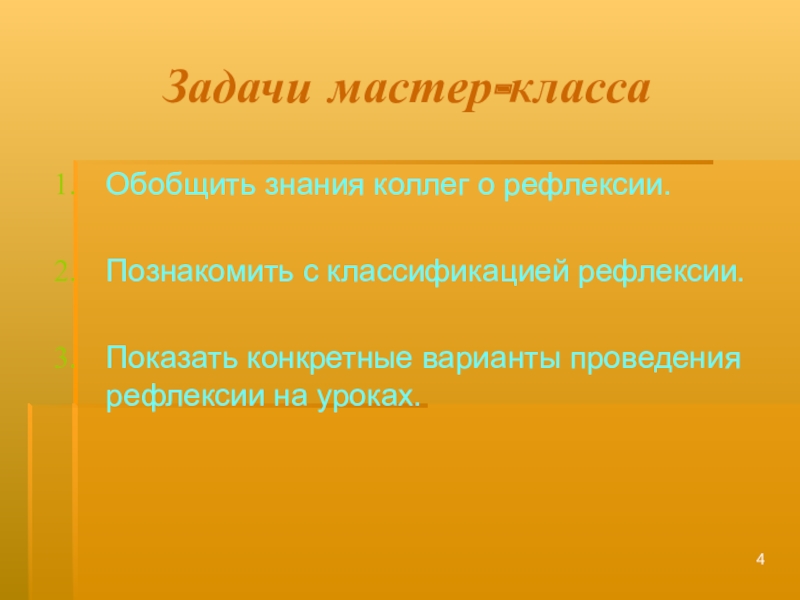 Задачи мастер-класса

1. Обобщить знания коллег о рефлексии.

2. Познакомить с классификацией рефлексии.

3. Показать конкретные варианты проведения рефлексии на уроках.

4